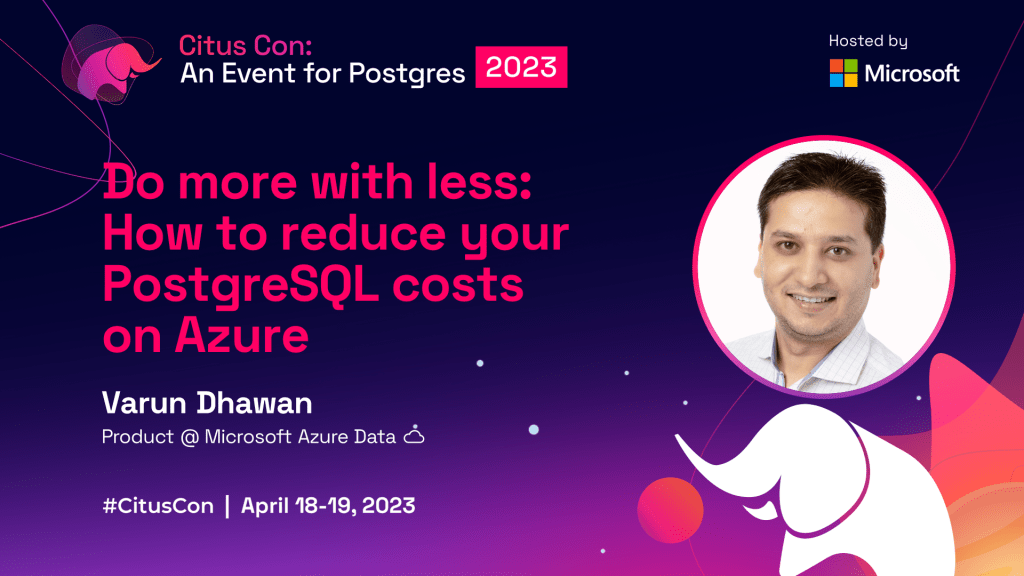 Citus Con:
An Event for Postgres 2023

Hosted by
Microsoft

Do more with less: How to reduce your PostgreSQL costs on Azure

Varun Dhawan
Product @ Microsoft Azure Data

#CitusCon | April 18-19, 2023